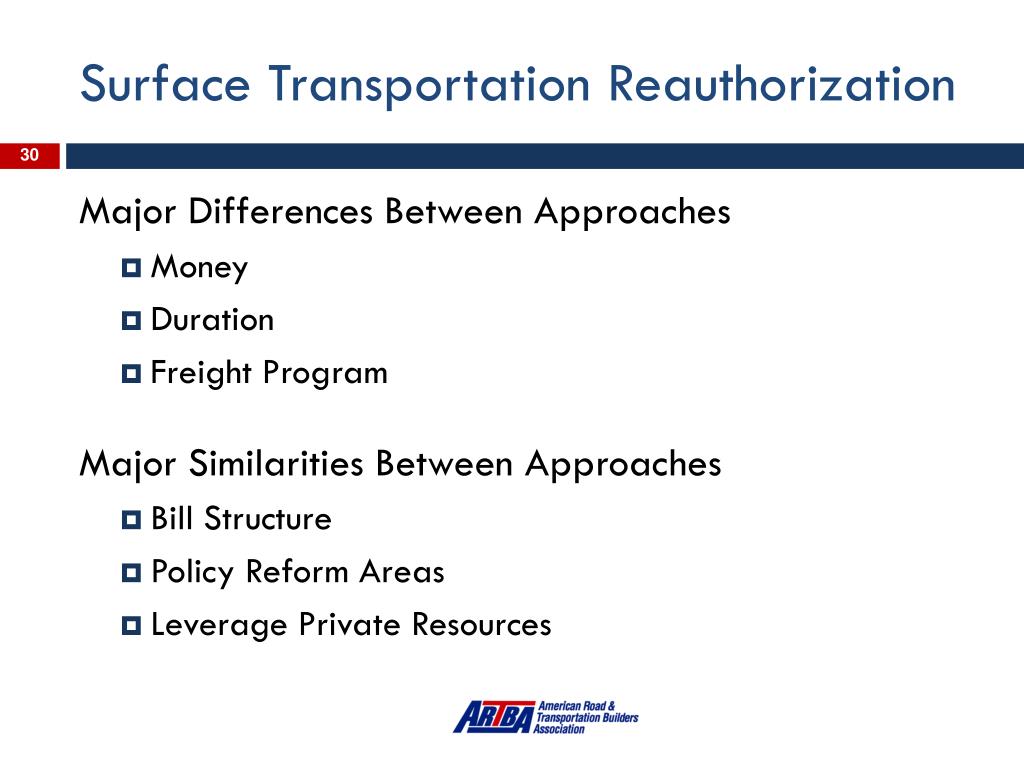 Surface Transportation Reauthorization

30

Major Differences Between Approaches

Money

Duration

Freight Program

Major Similarities Between Approaches

Bill Structure

Policy Reform Areas

Leverage Private Resources

ARTBA American Road & Transportation Builders Association